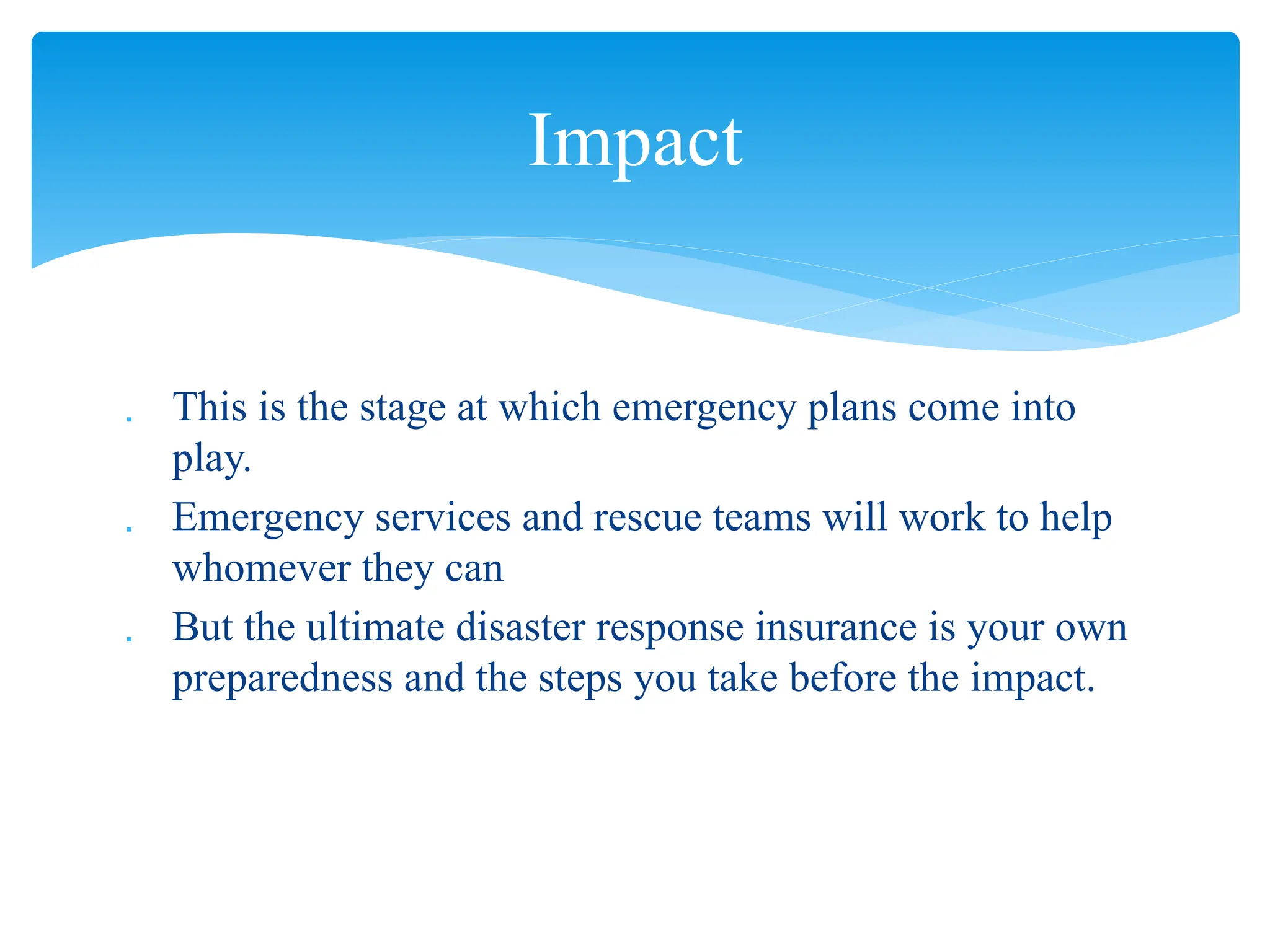 Impact

. This is the stage at which emergency plans come into play.
. Emergency services and rescue teams will work to help whomever they can
. But the ultimate disaster response insurance is your own preparedness and the steps you take before the impact.